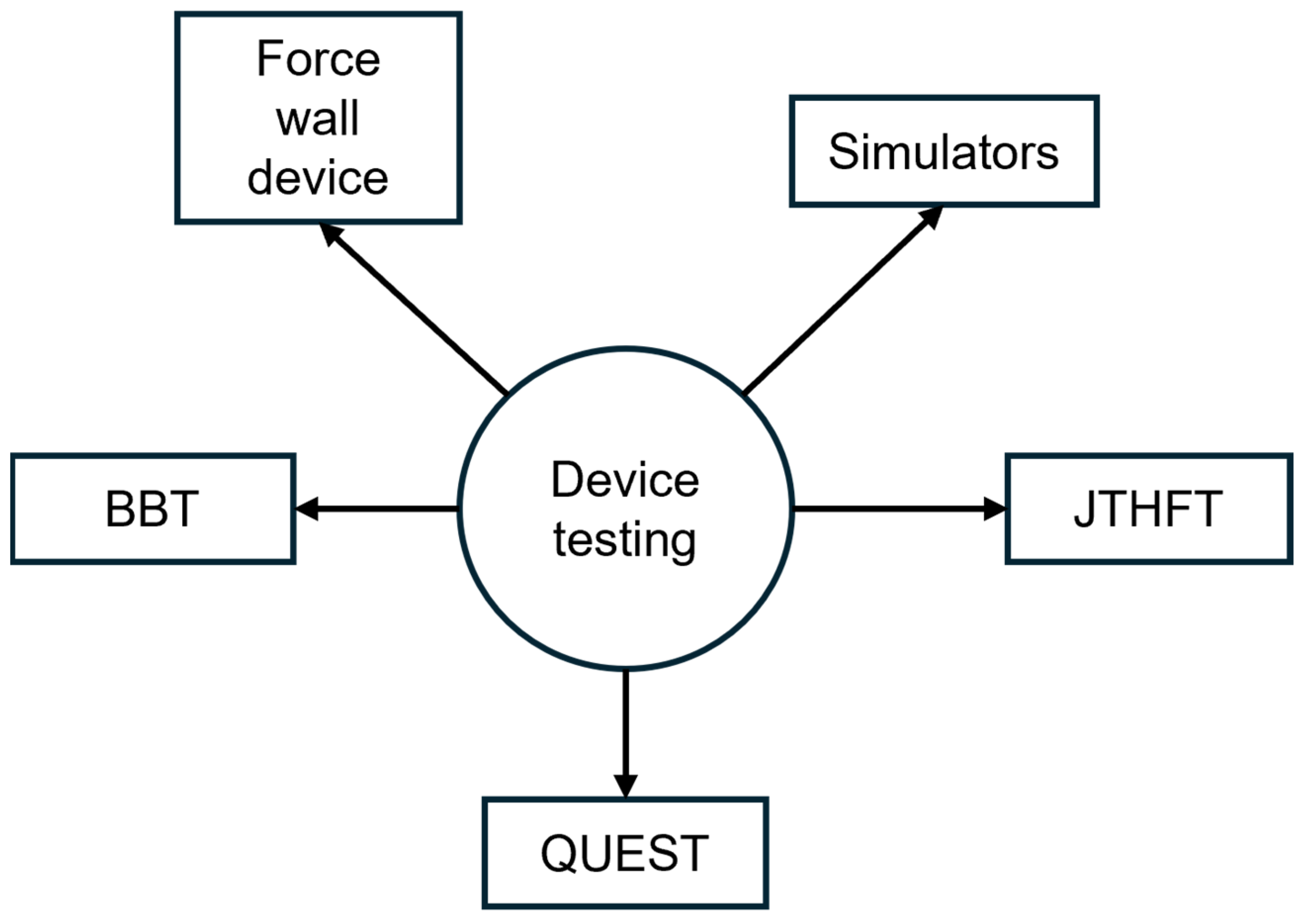 Force wall device

Simulators

BBT

Device testing

JTHFT

QUEST